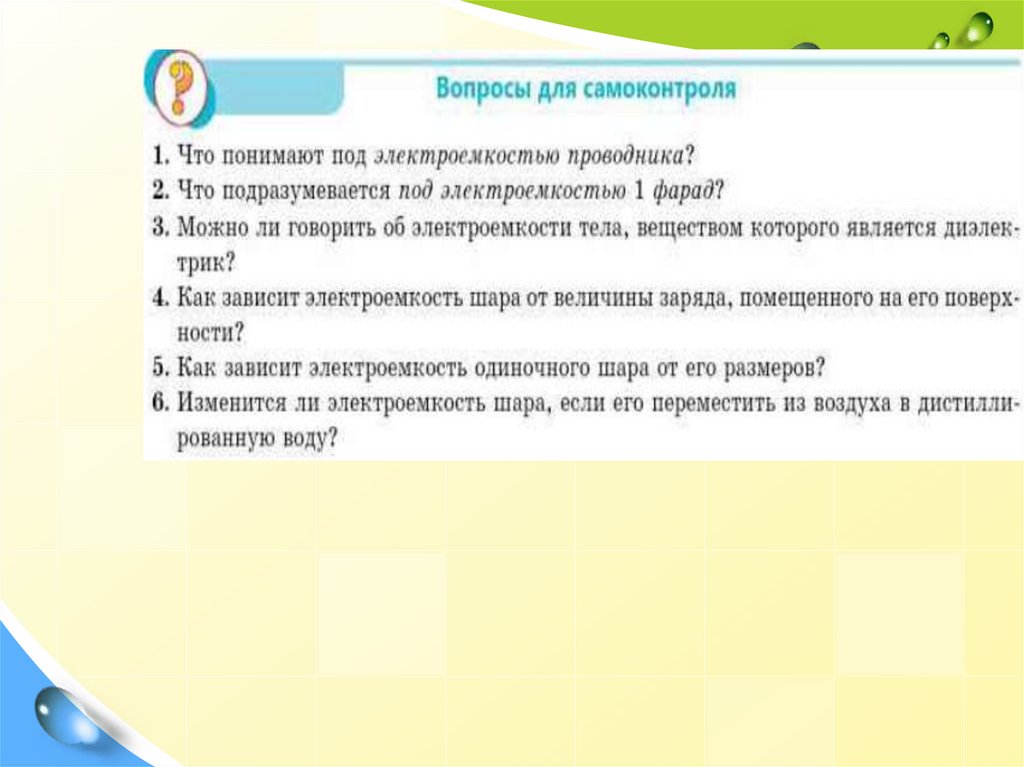 ?

Вопросы для самоконтроля

1. Что понимают под электроемкостью проводника?
2. Что подразумевается под электроемкостью 1 фарад?
3. Можно ли говорить об электроемкости тела, веществом которого является диэлектрик?
4. Как зависит электроемкость шара от величины заряда, помещенного на его поверхности?
5. Как зависит электроемкость одиночного шара от его размеров?
6. Изменится ли электроемкость шара, если его переместить из воздуха в дистиллированную воду?